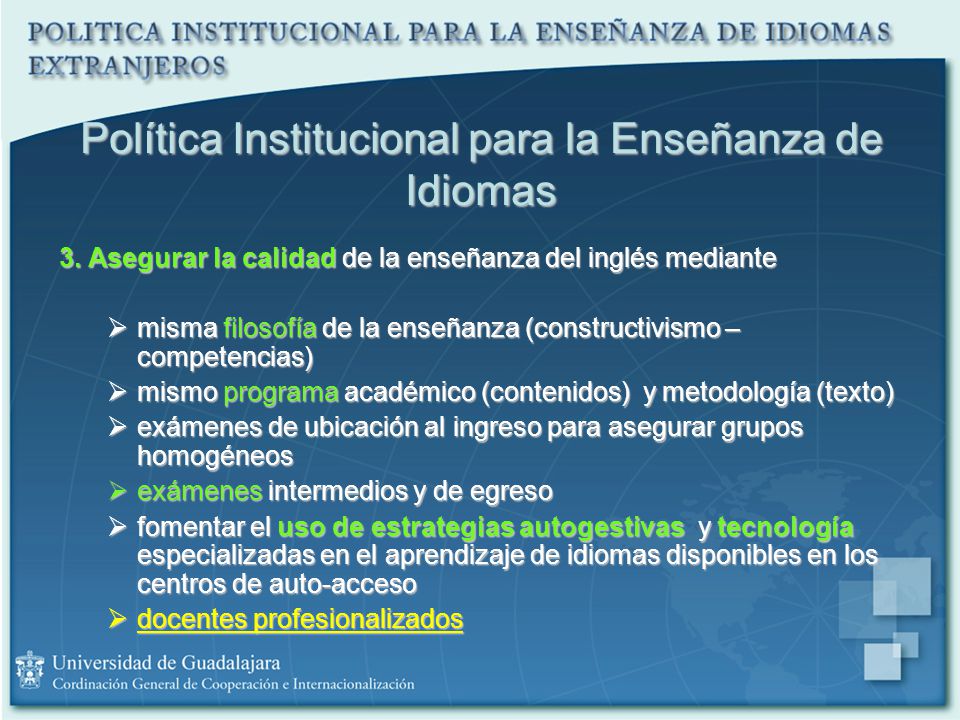 POLITICA INSTITUCIONAL PARA LA ENSEÑANZA DE IDIOMAS EXTRANJEROS

Política Institucional para la Enseñanza de Idiomas

3. Asegurar la calidad de la enseñanza del inglés mediante

➢ misma filosofía de la enseñanza (constructivismo – competencias)
➢ mismo programa académico (contenidos) y metodología (texto)
➢ exámenes de ubicación al ingreso para asegurar grupos homogéneos
➢ exámenes intermedios y de egreso
➢ fomentar el uso de estrategias autogestivas y tecnología especializadas en el aprendizaje de idiomas disponibles en los centros de auto-acceso
➢ docentes profesionalizados

Universidad de Guadalajara
Cordinación General de Cooperación e Internacionalización